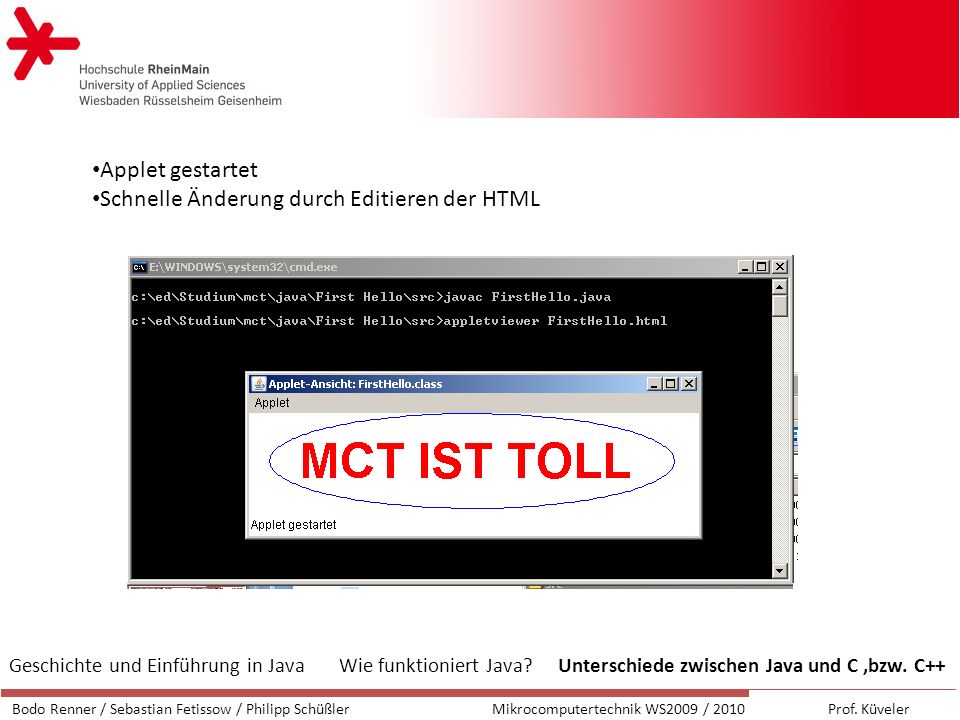 Hochschule RheinMain
University of Applied Sciences
Wiesbaden Rüsselsheim Geisenheim

•Applet gestartet
•Schnelle Änderung durch Editieren der HTML

E:\WINDOWS\system32\cmd.exe

c:\ed\Studium\mct\java\First Hello\src>javac FirstHello.java

c:\ed\Studium\mct\java\First Hello\src>appletviewer FirstHello.html

Applet-Ansicht: FirstHello.class
Applet
MCT IST TOLL
Applet gestartet

Geschichte und Einführung in Java Wie funktioniert Java? Unterschiede zwischen Java und C ,bzw. C++

Bodo Renner / Sebastian Fetissow / Philipp Schüßler Mikrocomputertechnik WS2009 / 2010 Prof. Küveler